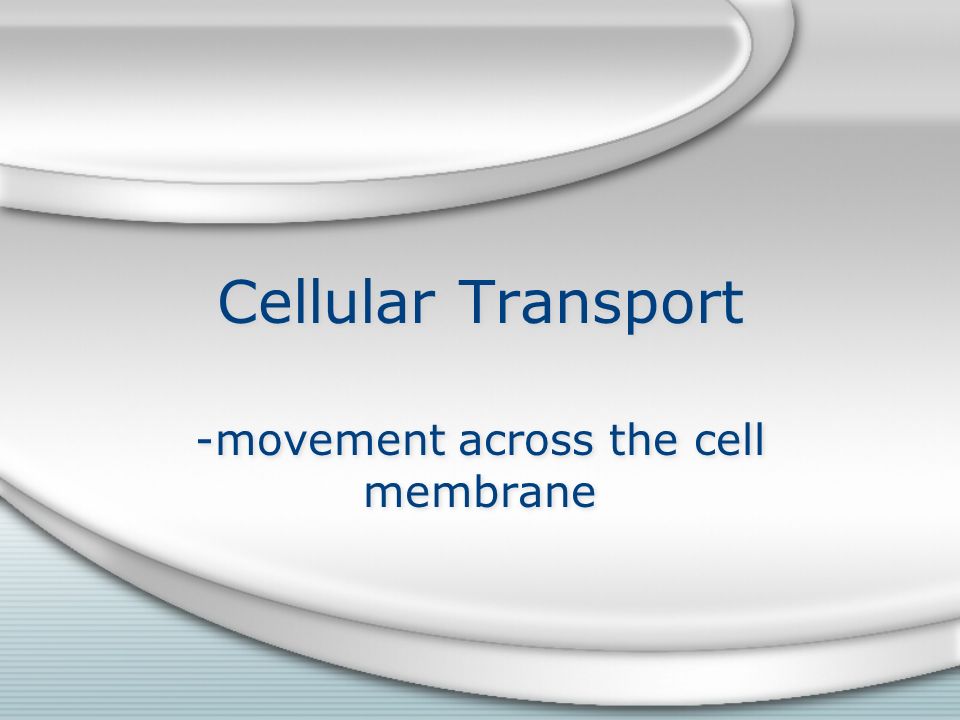 Cellular Transport

-movement across the cell membrane